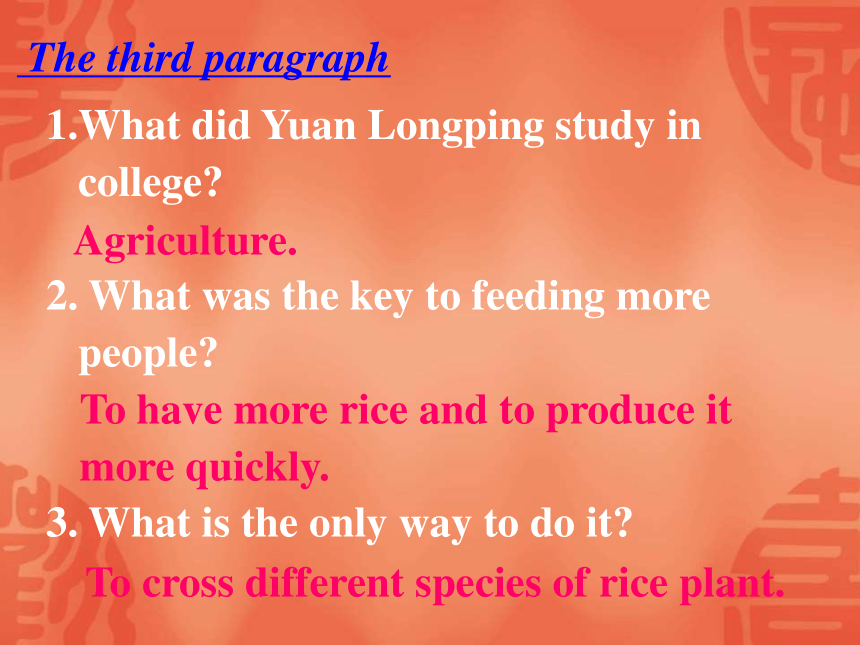 The third paragraph

1.What did Yuan Longping study in college?

Agriculture.

2. What was the key to feeding more people?

To have more rice and to produce it more quickly.

3. What is the only way to do it?

To cross different species of rice plant.